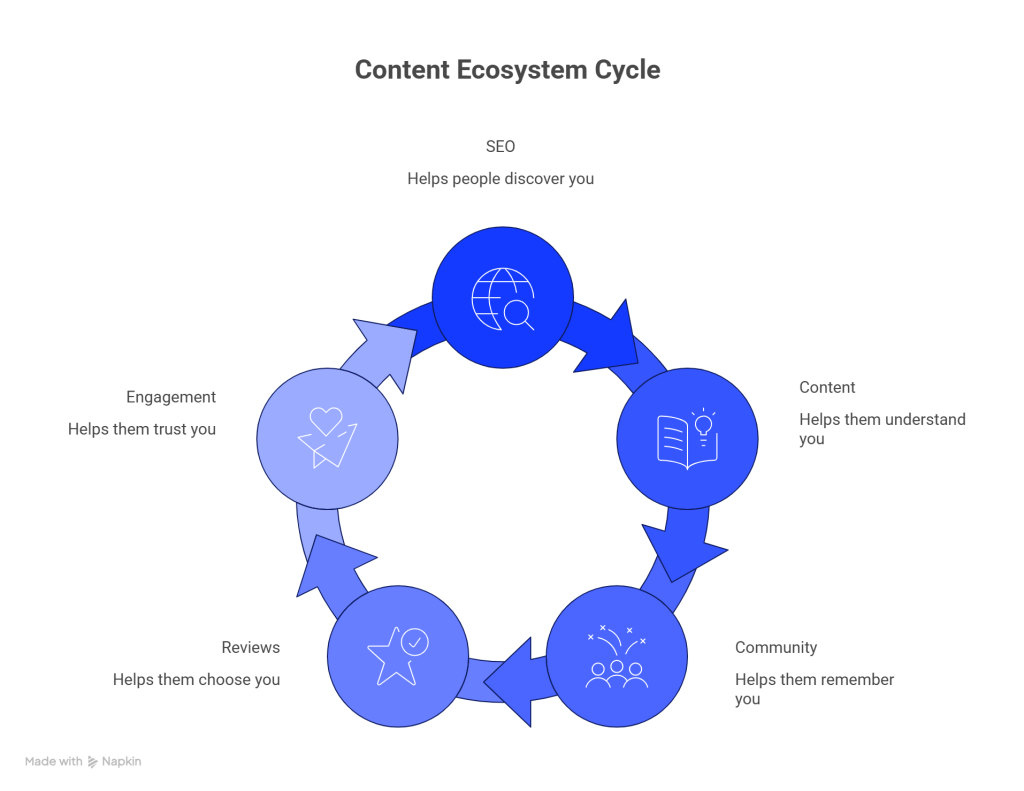 Content Ecosystem Cycle

SEO

Helps people discover you

Content

Helps them understand you

Community

Helps them remember you

Reviews

Helps them choose you

Engagement

Helps them trust you

Made with Napkin